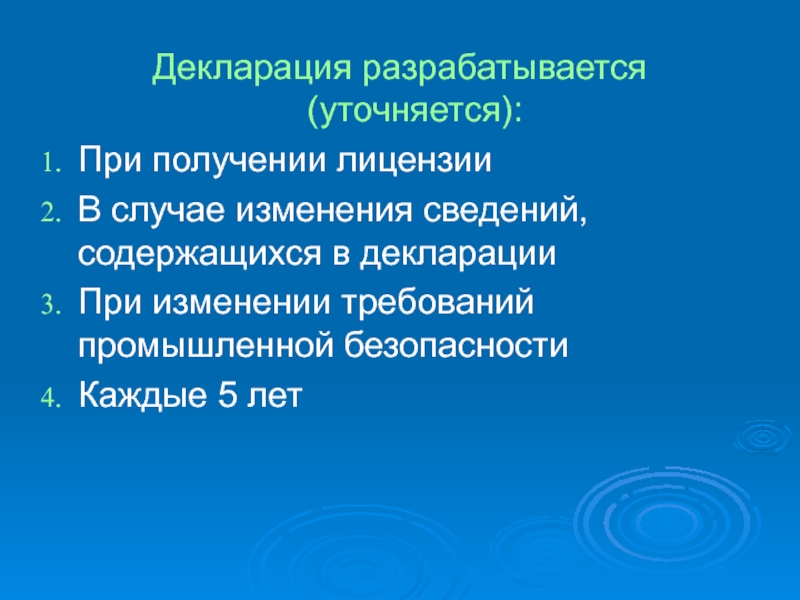 Декларация разрабатывается (уточняется):

1. При получении лицензии
2. В случае изменения сведений, содержащихся в декларации
3. При изменении требований промышленной безопасности
4. Каждые 5 лет